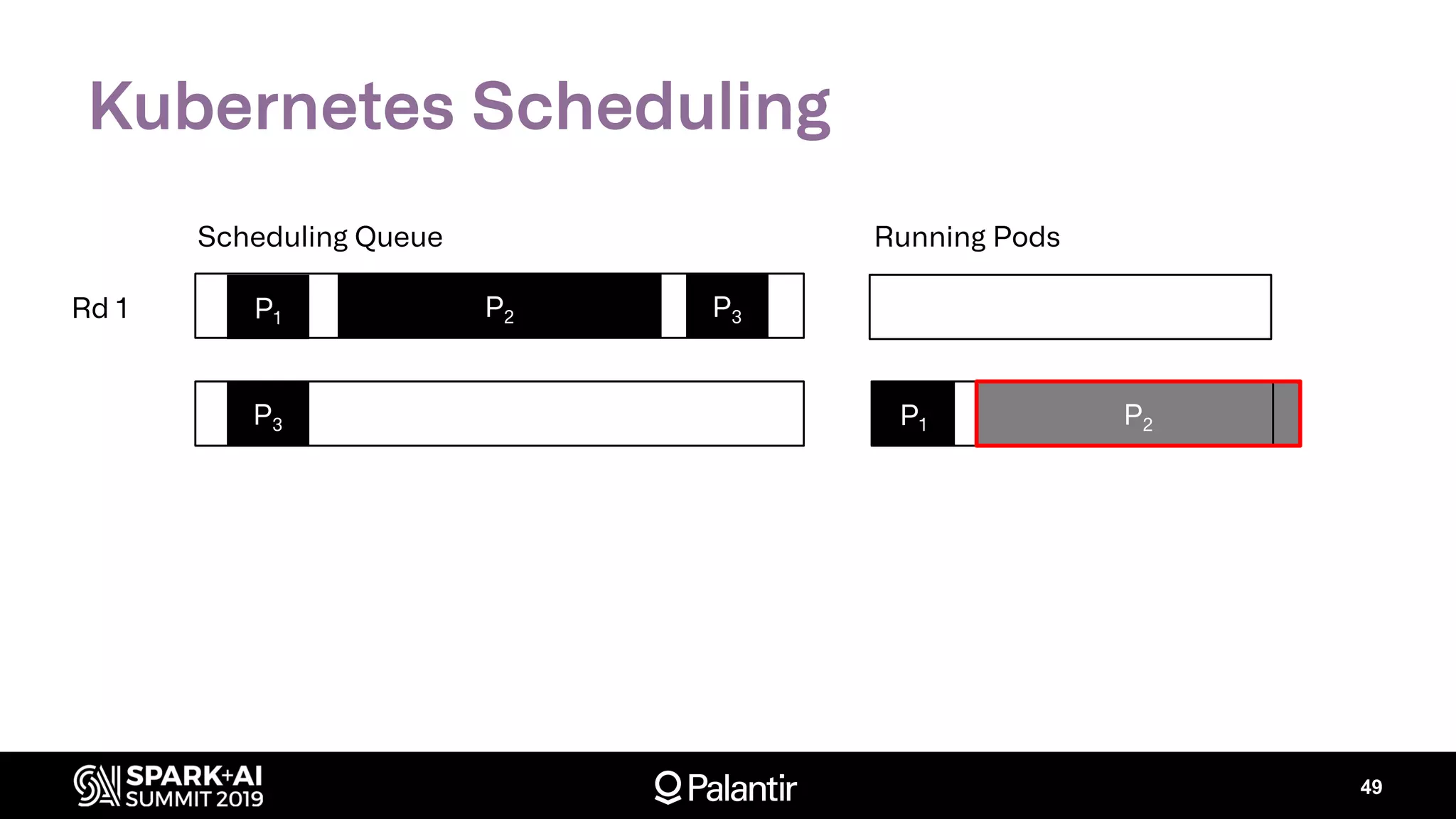 Kubernetes Scheduling

Scheduling Queue

Running Pods

Rd 1

$P_1$ $P_2$ $P_3$

$P_3$

$P_1$ $P_2$

SPARK+AI SUMMIT 2019

Palantir

49